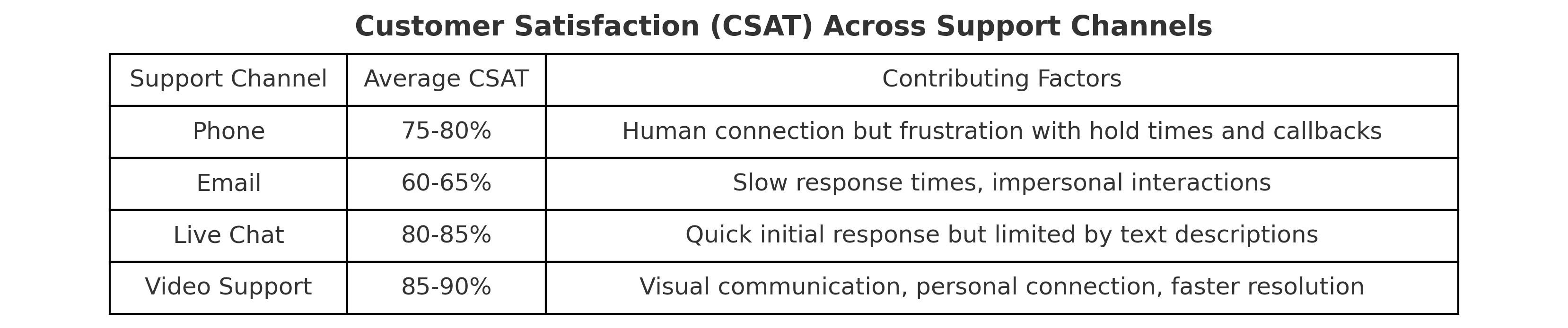 Customer Satisfaction (CSAT) Across Support Channels

| Support Channel | Average CSAT | Contributing Factors |
|---|---|---|
| Phone | 75-80% | Human connection but frustration with hold times and callbacks |
| Email | 60-65% | Slow response times, impersonal interactions |
| Live Chat | 80-85% | Quick initial response but limited by text descriptions |
| Video Support | 85-90% | Visual communication, personal connection, faster resolution |